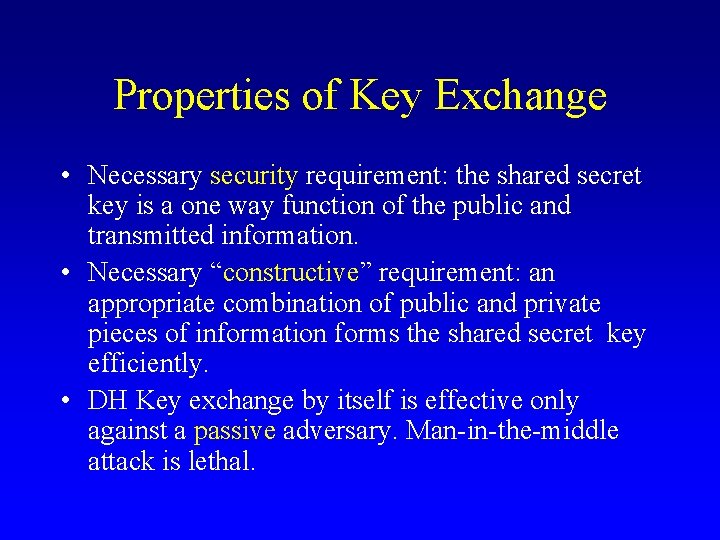 Properties of Key Exchange

• Necessary security requirement: the shared secret key is a one way function of the public and transmitted information.

• Necessary “constructive” requirement: an appropriate combination of public and private pieces of information forms the shared secret key efficiently.

• DH Key exchange by itself is effective only against a passive adversary. Man-in-the-middle attack is lethal.